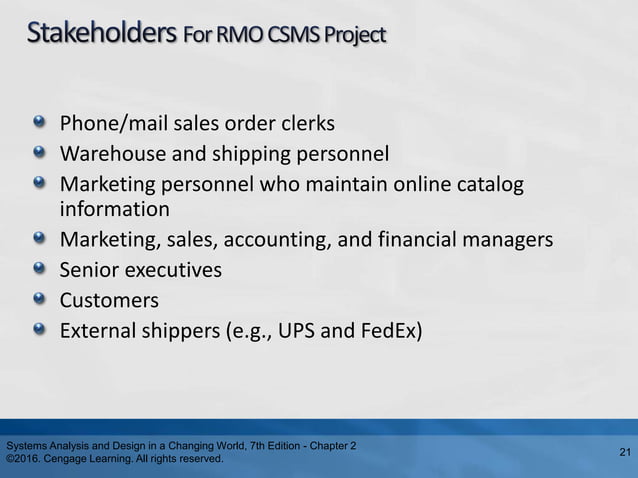 Stakeholders For RMO CSMS Project

- Phone/mail sales order clerks
- Warehouse and shipping personnel
- Marketing personnel who maintain online catalog information
- Marketing, sales, accounting, and financial managers
- Senior executives
- Customers
- External shippers (e.g., UPS and FedEx)

Systems Analysis and Design in a Changing World, 7th Edition - Chapter 2
©2016. Cengage Learning. All rights reserved.

21